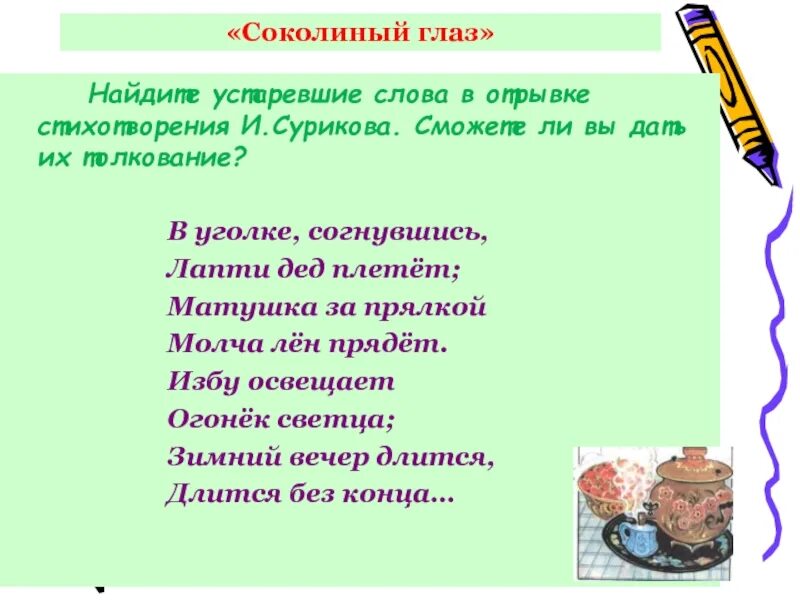 «Соколиный глаз»

Найдите устаревшие слова в отрывке стихотворения И.Сурикова. Сможете ли вы дать их толкование?

В уголке, согнувшись,
Лапти дед плетёт;
Матушка за прялкой
Молча лён прядёт.
Избу освещает
Огонёк светца;
Зимний вечер длится,
Длится без конца…